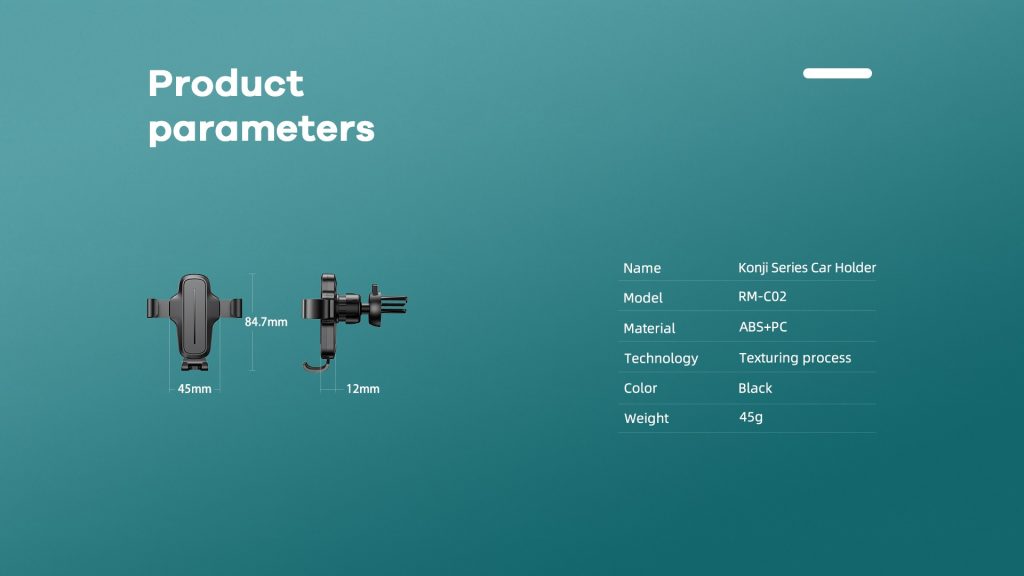 Product parameters

84.7mm

45mm

12mm

| Name | Konji Series Car Holder |
|---|---|
| Model | RM-C02 |
| Material | ABS+PC |
| Technology | Texturing process |
| Color | Black |
| Weight | 45g |